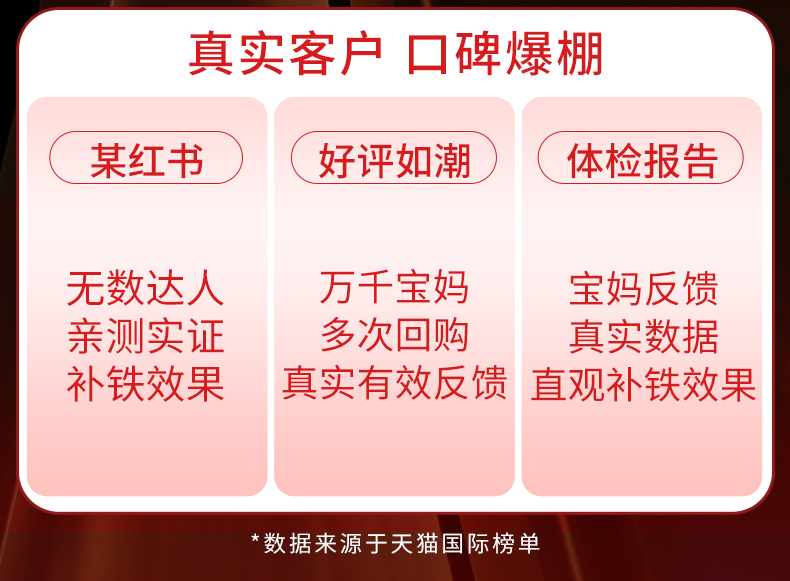 真实客户 口碑爆棚

某红书

无数达人
亲测实证
补铁效果

好评如潮

万千宝妈
多次回购
真实有效反馈

体检报告

宝妈反馈
真实数据
直观补铁效果

*数据来源于天猫国际榜单